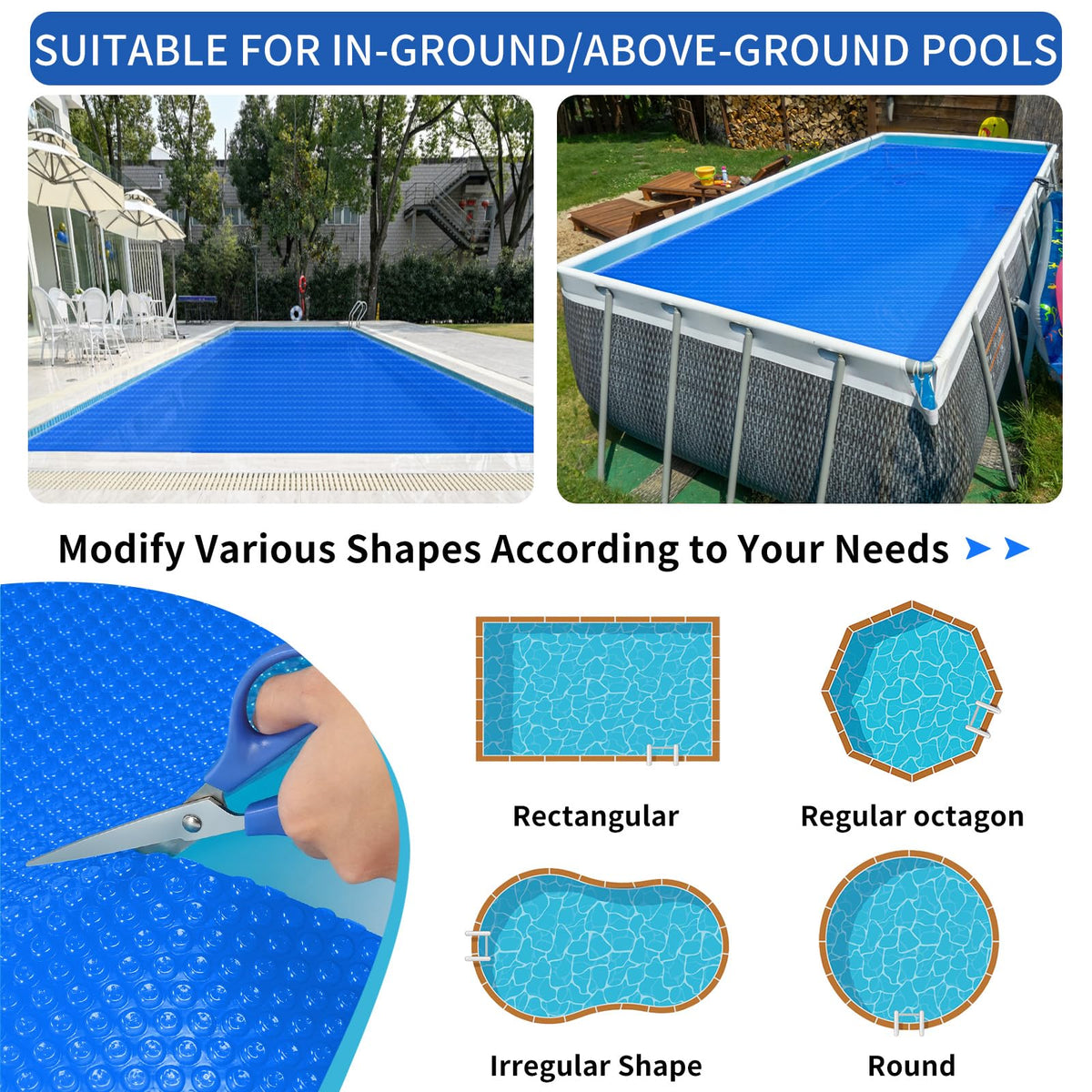 SUITABLE FOR IN-GROUND/ABOVE-GROUND POOLS

Modify Various Shapes According to Your Needs

Rectangular

Regular octagon

Irregular Shape

Round